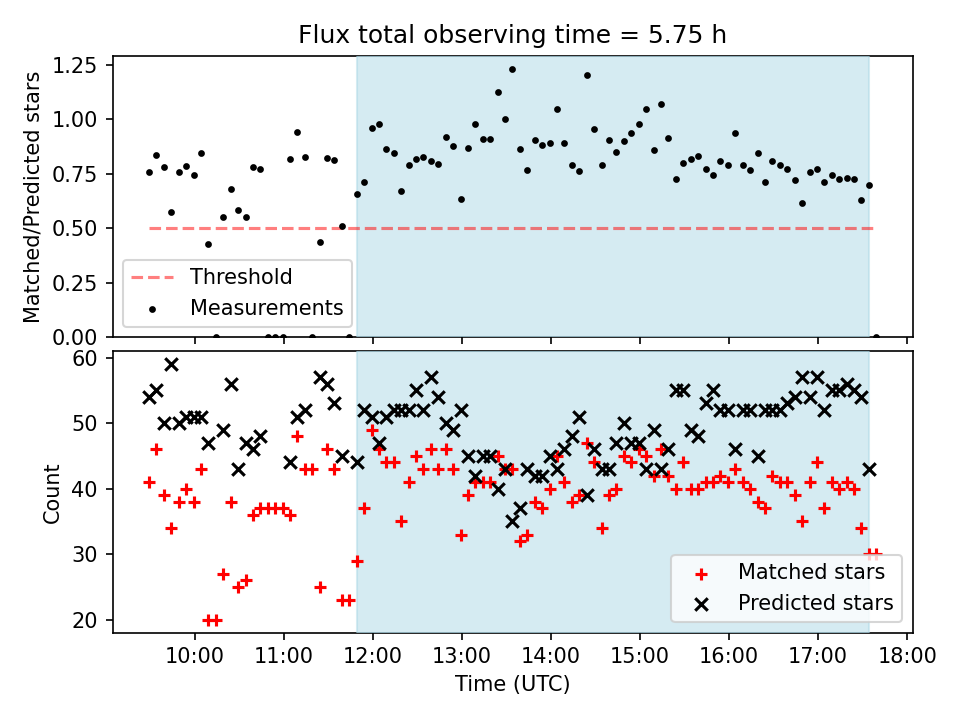 Flux total observing time = 5.75 h

Matched/Predicted stars

1.25
1.00
0.75
0.50
0.25
0.00

Threshold
Measurements

Count

60
50
40
30
20

Matched stars
Predicted stars

10:00 11:00 12:00 13:00 14:00 15:00 16:00 17:00 18:00

Time (UTC)